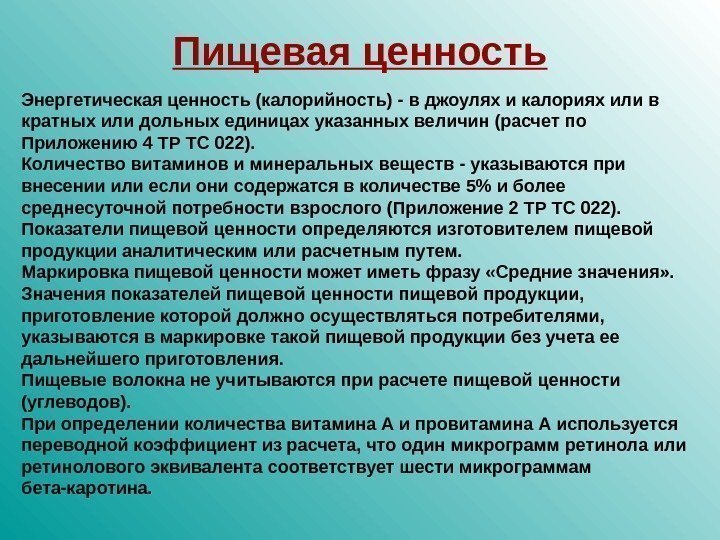 Пищевая ценность

Энергетическая ценность (калорийность) - в джоулях и калориях или в кратных или дольных единицах указанных величин (расчет по Приложению 4 ТР ТС 022).

Количество витаминов и минеральных веществ - указываются при внесении или если они содержатся в количестве 5% и более среднесуточной потребности взрослого (Приложение 2 ТР ТС 022).

Показатели пищевой ценности определяются изготовителем пищевой продукции аналитическим или расчетным путем.

Маркировка пищевой ценности может иметь фразу «Средние значения».

Значения показателей пищевой ценности пищевой продукции, приготовление которой должно осуществляться потребителями, указываются в маркировке такой пищевой продукции без учета ее дальнейшего приготовления.

Пищевые волокна не учитываются при расчете пищевой ценности (углеводов).

При определении количества витамина А и провитамина А используется переводной коэффициент из расчета, что один микрограмм ретинола или ретинолового эквивалента соответствует шести микрограммам бета-каротина.